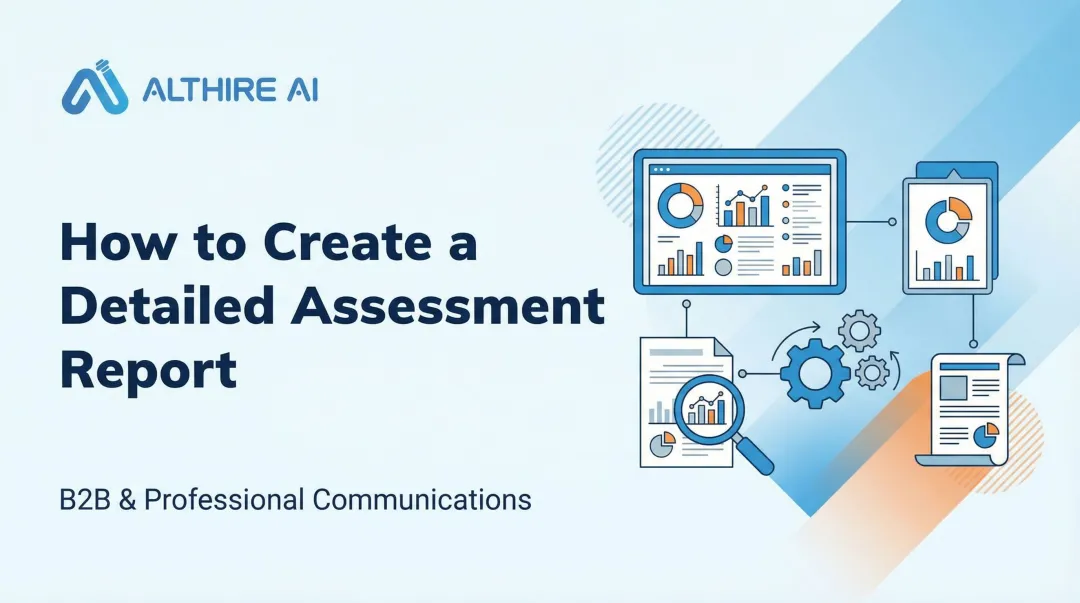 ALTHIRE AI

How to Create a Detailed Assessment Report

B2B & Professional Communications